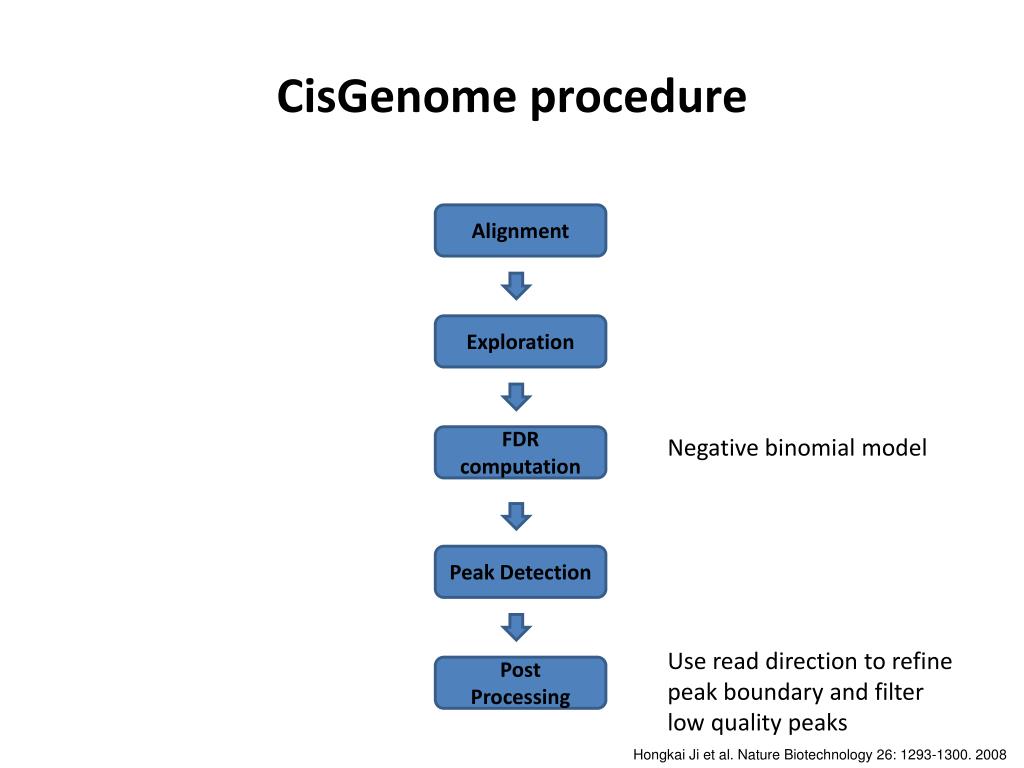 CisGenome procedure

Alignment

Exploration

FDR computation

Negative binomial model

Peak Detection

Post Processing

Use read direction to refine peak boundary and filter low quality peaks

Hongkai Ji et al. Nature Biotechnology 26: 1293-1300. 2008